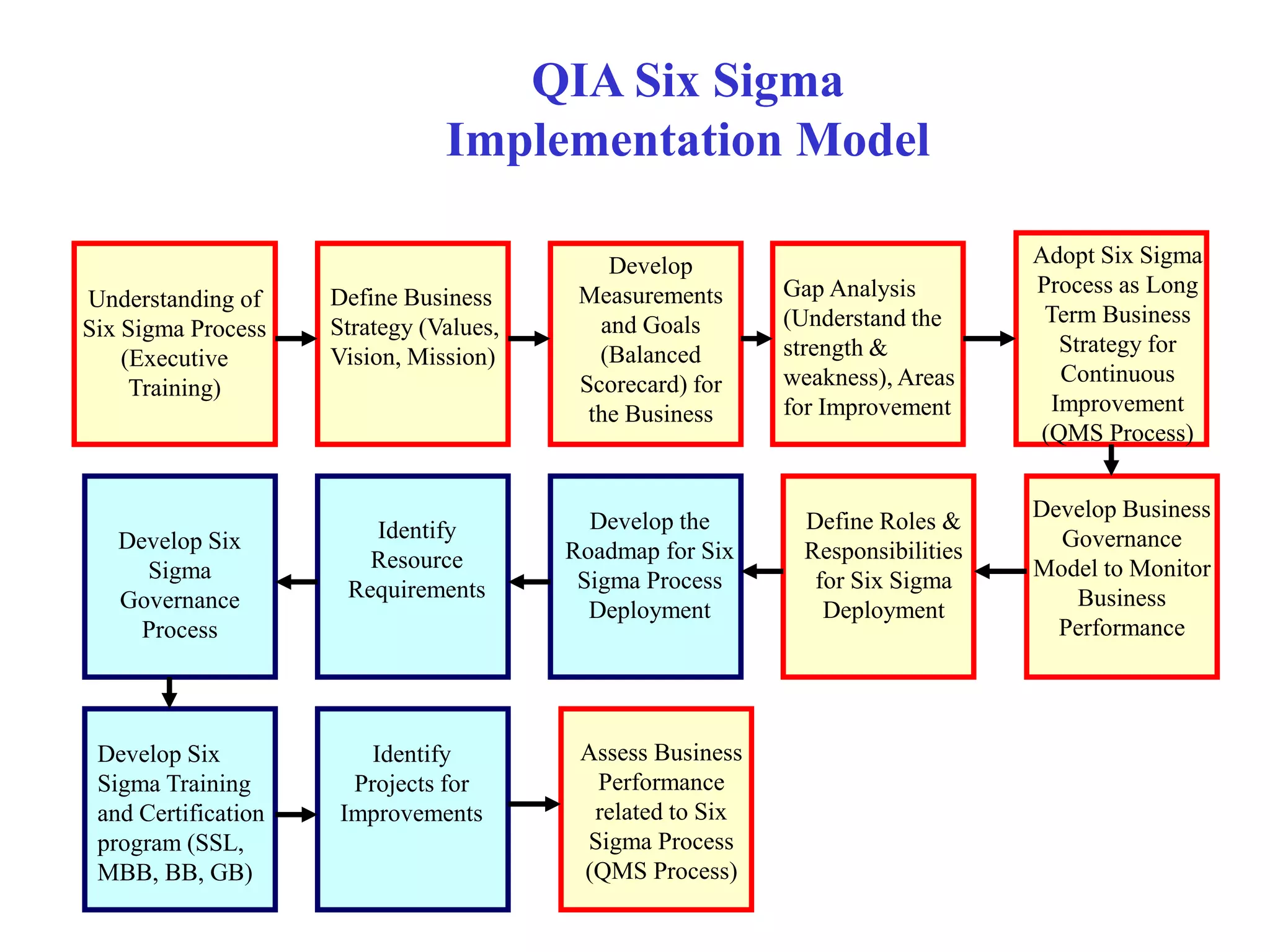 QIA Six Sigma
Implementation Model

Understanding of Six Sigma Process (Executive Training)

Define Business Strategy (Values, Vision, Mission)

Develop Measurements and Goals (Balanced Scorecard) for the Business

Gap Analysis (Understand the strength & weakness), Areas for Improvement

Adopt Six Sigma Process as Long Term Business Strategy for Continuous Improvement (QMS Process)

Develop Business Governance Model to Monitor Business Performance

Define Roles & Responsibilities for Six Sigma Deployment

Develop the Roadmap for Six Sigma Process Deployment

Identify Resource Requirements

Develop Six Sigma Governance Process

Develop Six Sigma Training and Certification program (SSL, MBB, BB, GB)

Identify Projects for Improvements

Assess Business Performance related to Six Sigma Process (QMS Process)